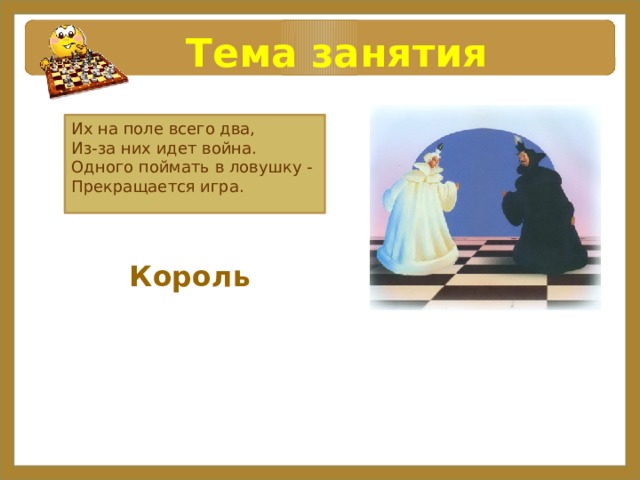 Тема занятия

Их на поле всего два,
Из-за них идет война.
Одного поймать в ловушку -
Прекращается игра.

Король